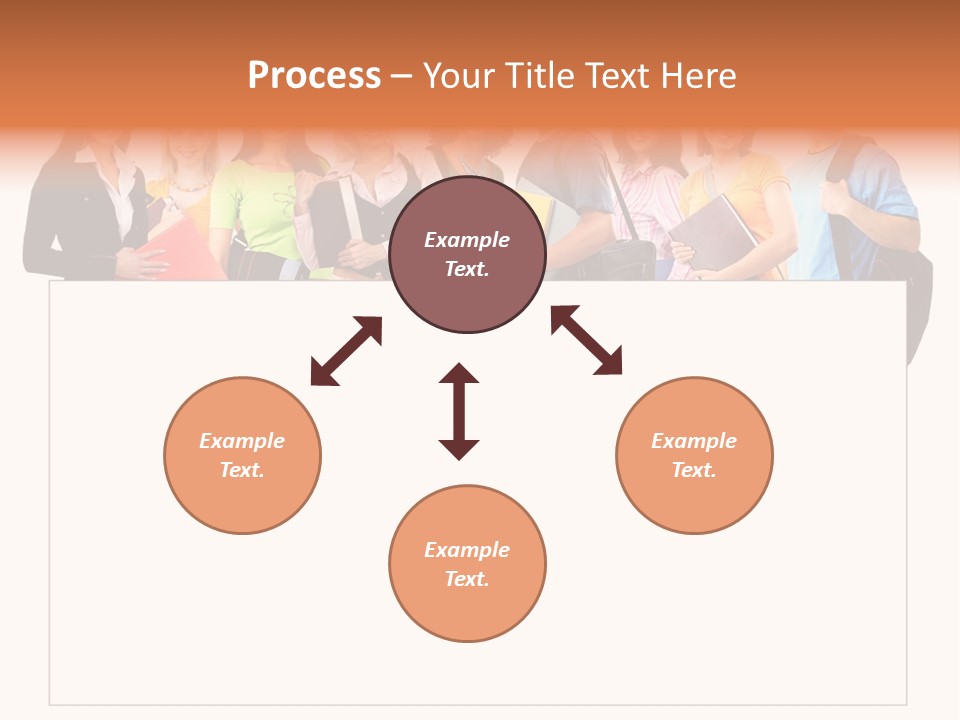 Process – Your Title Text Here

Example Text.

Example Text.

Example Text.

Example Text.